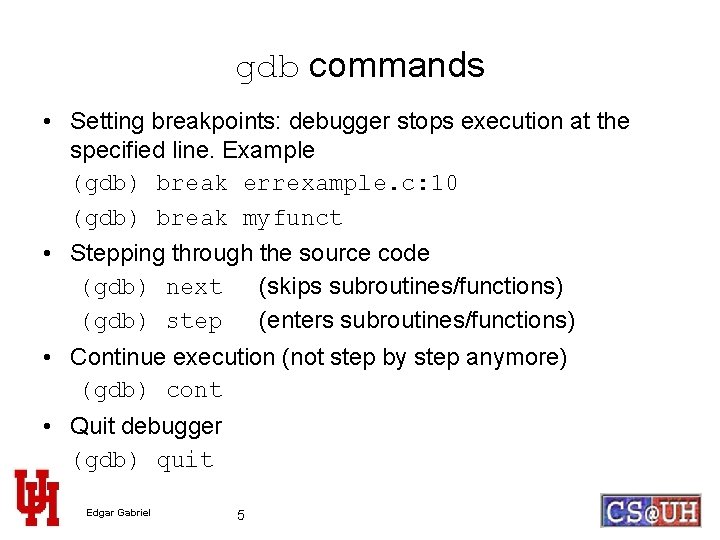 gdb commands

• Setting breakpoints: debugger stops execution at the specified line. Example

(gdb) break errexample.c:10

(gdb) break myfunct

• Stepping through the source code

(gdb) next (skips subroutines/functions)

(gdb) step (enters subroutines/functions)

• Continue execution (not step by step anymore)

(gdb) cont

• Quit debugger

(gdb) quit

UH

Edgar Gabriel

5

CS@UH